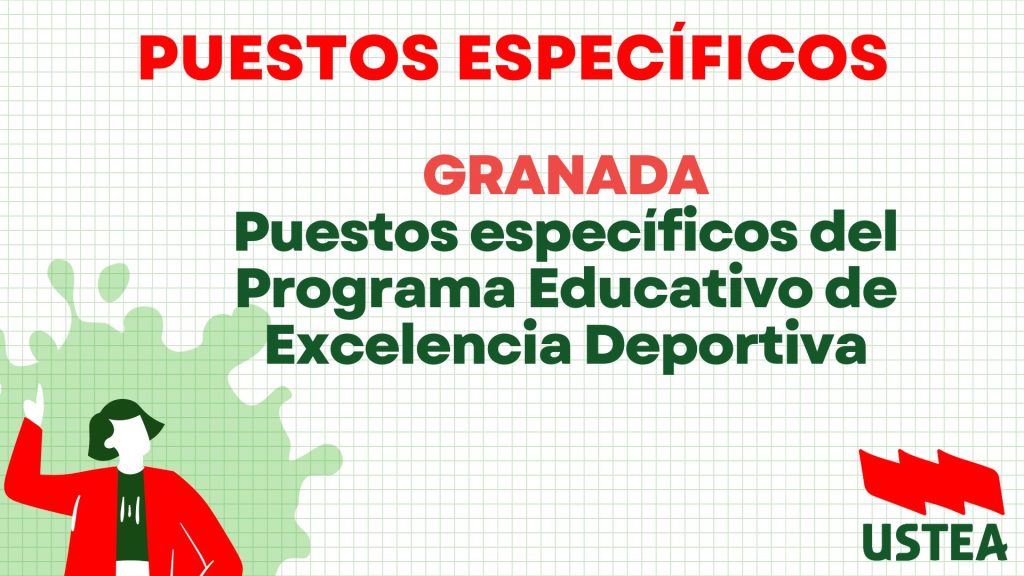 PUESTOS ESPECÍFICOS

GRANADA
Puestos específicos del Programa Educativo de Excelencia Deportiva

USTEA